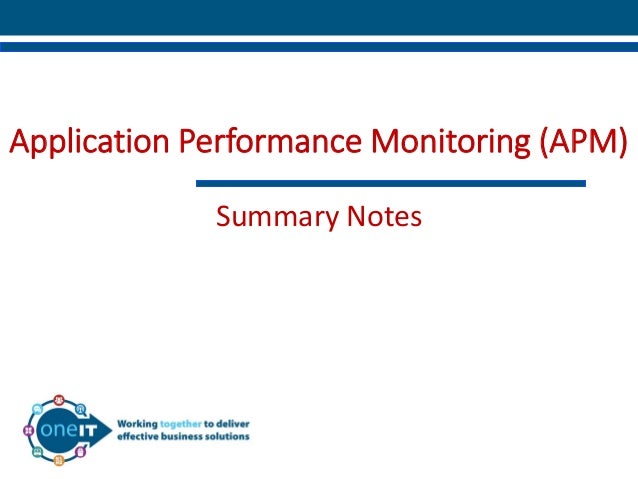 Application Performance Monitoring (APM)

Summary Notes

oneIT

Working together to deliver effective business solutions